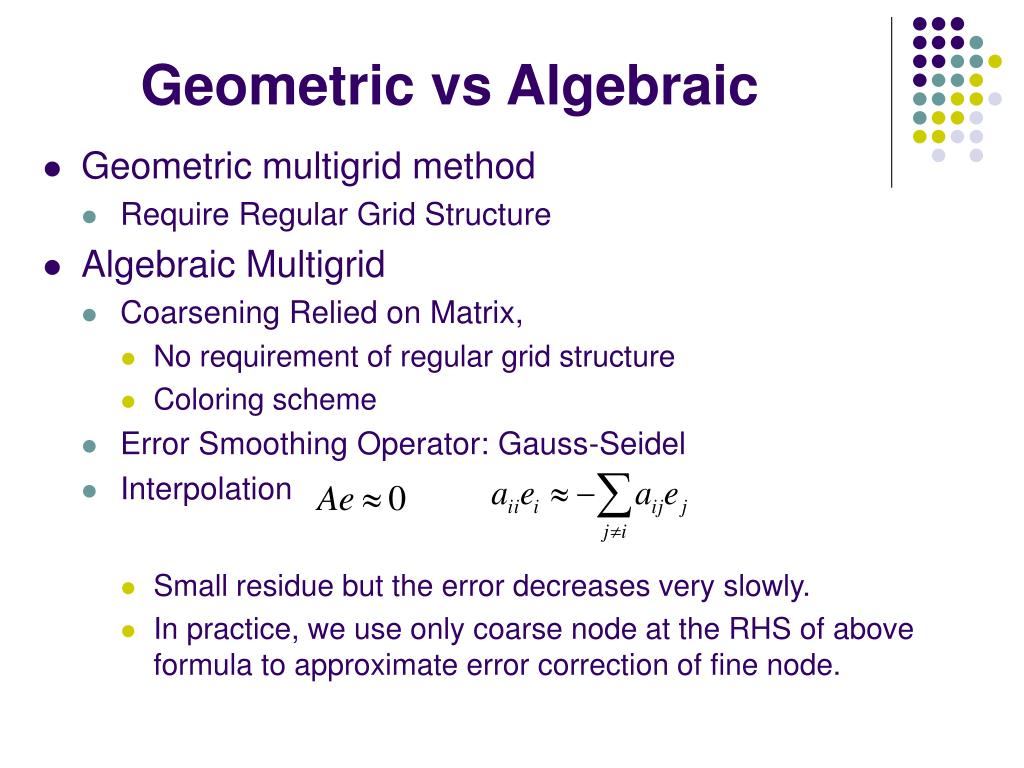 Geometric vs Algebraic

- Geometric multigrid method
  - Require Regular Grid Structure
- Algebraic Multigrid
  - Coarsening Relied on Matrix,
    - No requirement of regular grid structure
    - Coloring scheme
  - Error Smoothing Operator: Gauss-Seidel
  - Interpolation $Ae \approx 0$ $a_{ii}e_i \approx -\sum_{j \neq i} a_{ij}e_j$
    - Small residue but the error decreases very slowly.
    - In practice, we use only coarse node at the RHS of above formula to approximate error correction of fine node.